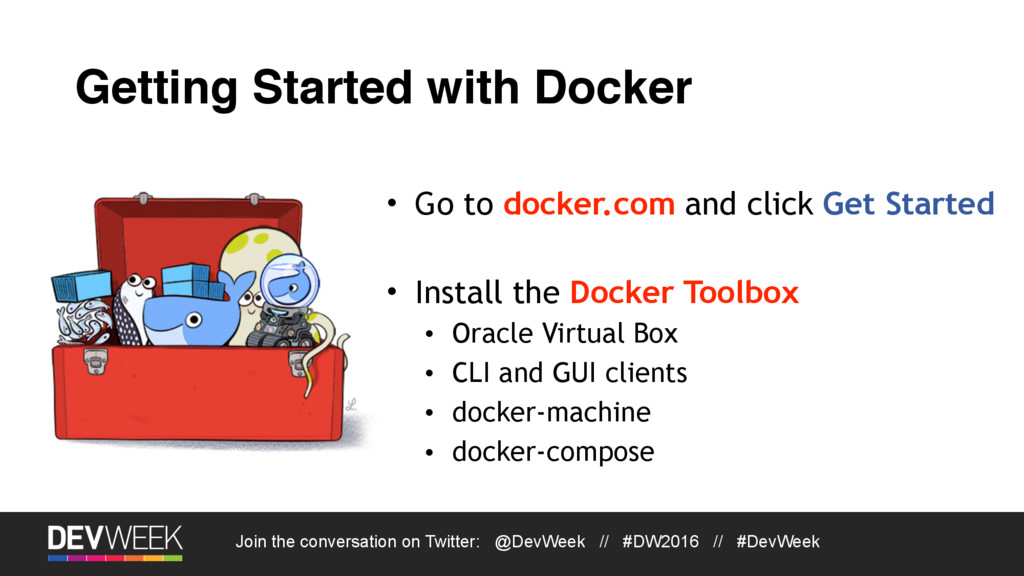 Getting Started with Docker

• Go to docker.com and click Get Started

• Install the Docker Toolbox
  • Oracle Virtual Box
  • CLI and GUI clients
  • docker-machine
  • docker-compose

DEVWEEK

Join the conversation on Twitter: @DevWeek // #DW2016 // #DevWeek